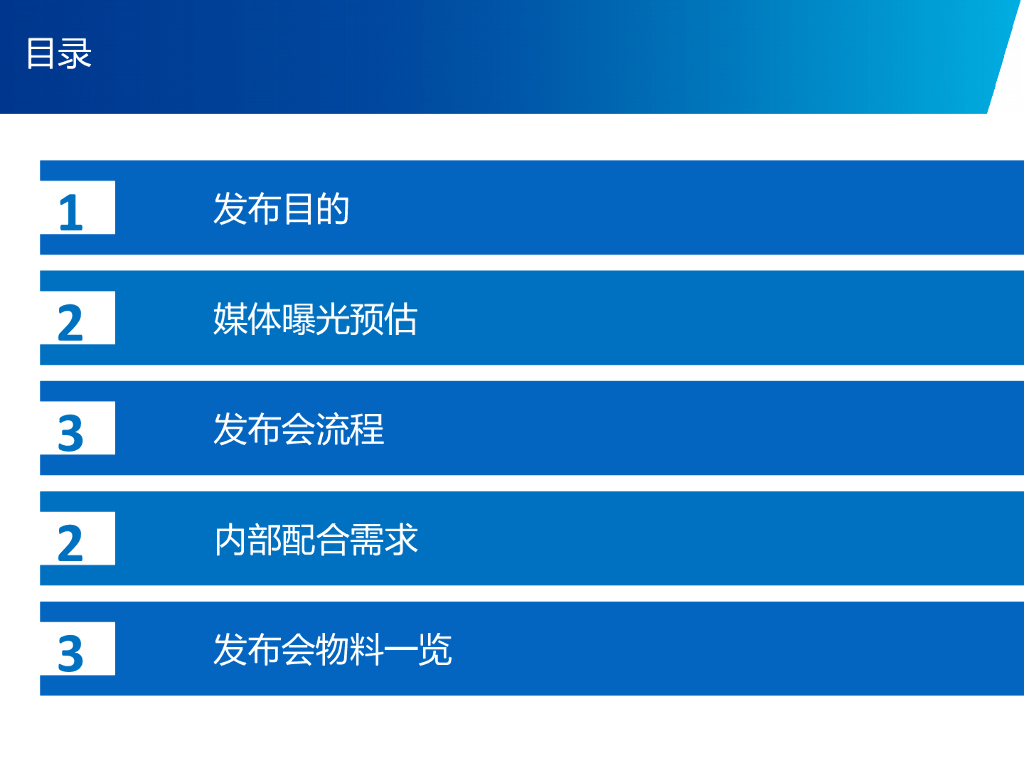 目录

1 发布目的

2 媒体曝光预估

3 发布会流程

2 内部配合需求

3 发布会物料一览